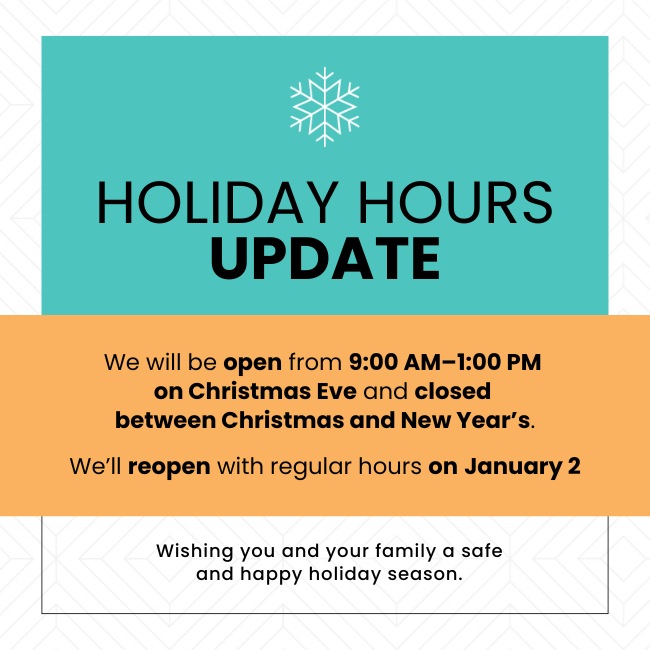 HOLIDAY HOURS
UPDATE

We will be open from 9:00 AM–1:00 PM on Christmas Eve and closed between Christmas and New Year's.

We'll reopen with regular hours on January 2

Wishing you and your family a safe and happy holiday season.